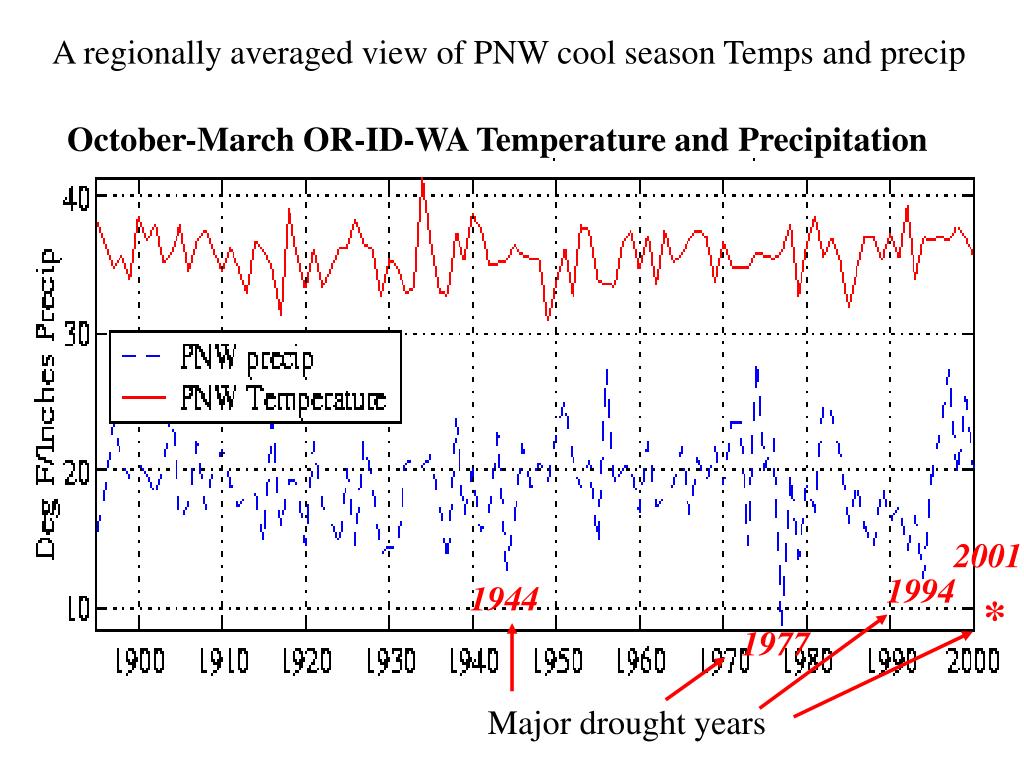 A regionally averaged view of PNW cool season Temps and precip

October-March OR-ID-WA Temperature and Precipitation

Deg F/Inches Precip

40
30
20
10

PNW precip
PNW Temperature

1900 1910 1920 1930 1940 1950 1960 1970 1980 1990 2000

1944
1977
1994
2001
*

Major drought years